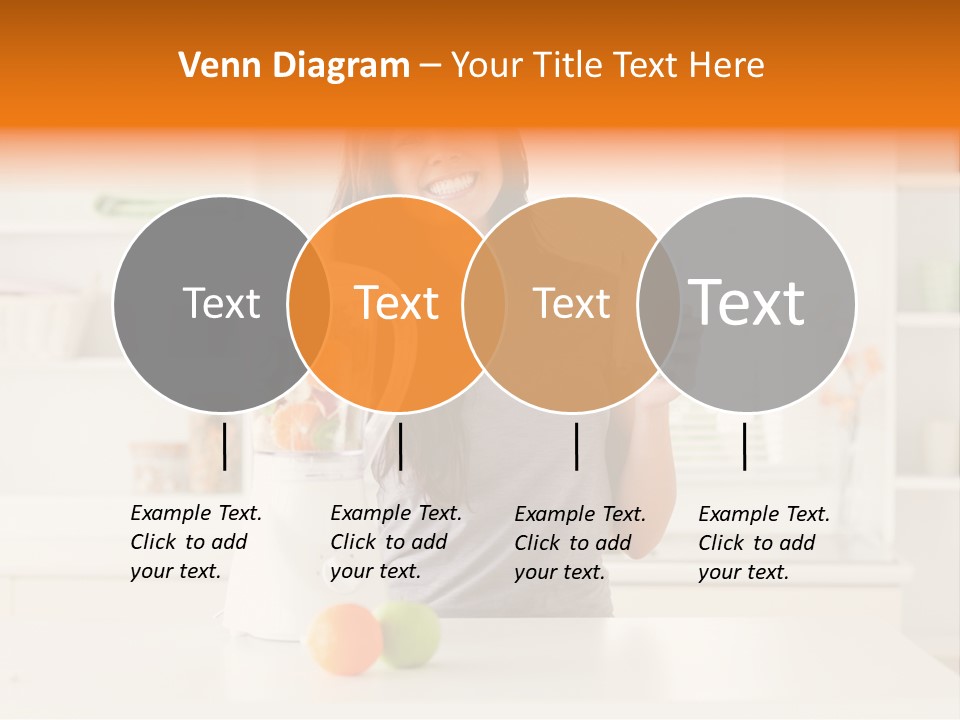 Venn Diagram – Your Title Text Here

Text

Text

Text

Text

Example Text. Click to add your text.

Example Text. Click to add your text.

Example Text. Click to add your text.

Example Text. Click to add your text.